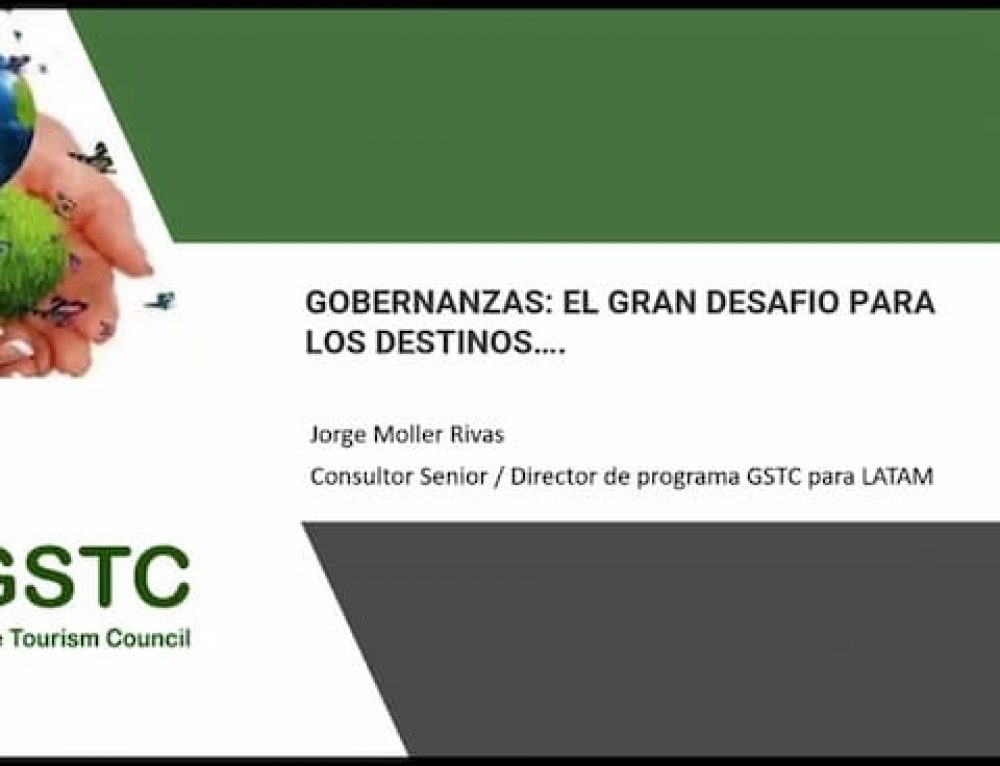 GOBERNANZAS: EL GRAN DESAFIO PARA LOS DESTINOS….

Jorge Moller Rivas

Consultor Senior / Director de programa GSTC para LATAM

GSTC

e Tourism Council